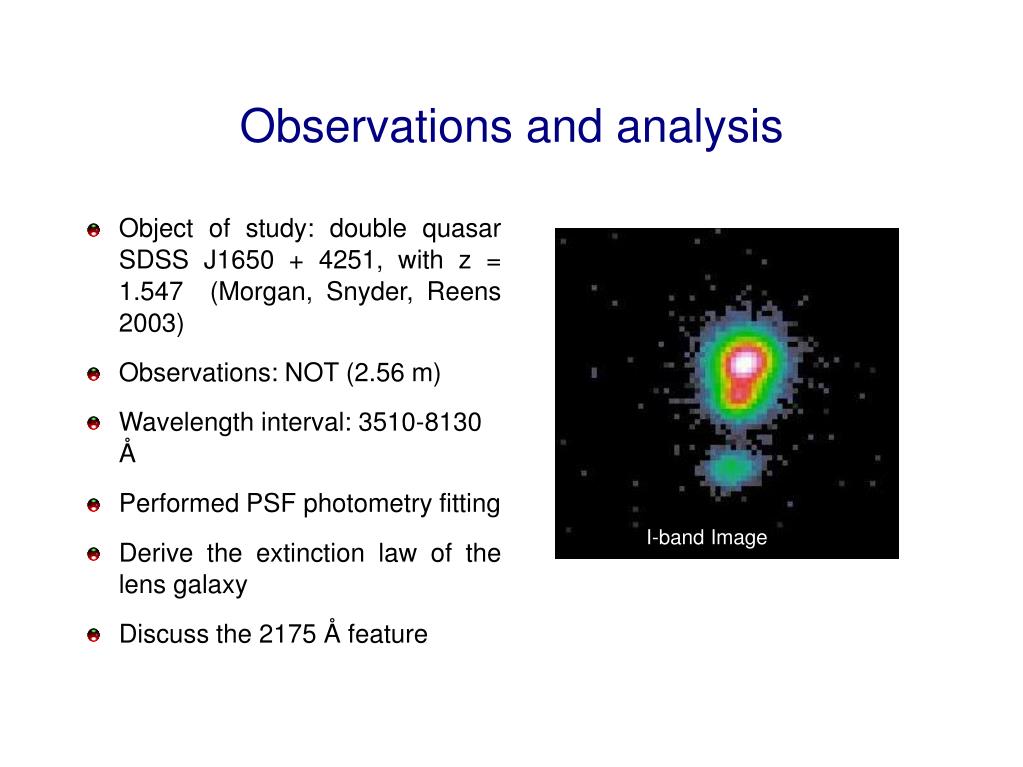 Observations and analysis

Object of study: double quasar SDSS J1650 + 4251, with z = 1.547 (Morgan, Snyder, Reens 2003)

Observations: NOT (2.56 m)

Wavelength interval: 3510-8130 Å

Performed PSF photometry fitting

Derive the extinction law of the lens galaxy

Discuss the 2175 Å feature

I-band Image